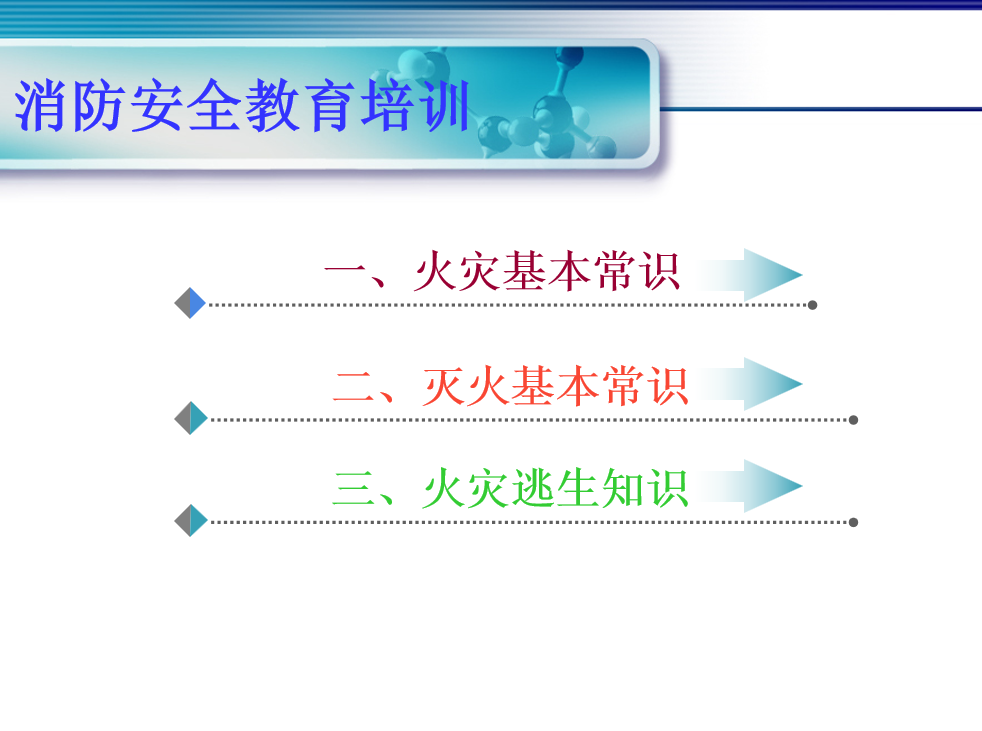 消防安全教育培训

一、火灾基本常识

二、灭火基本常识

三、火灾逃生知识